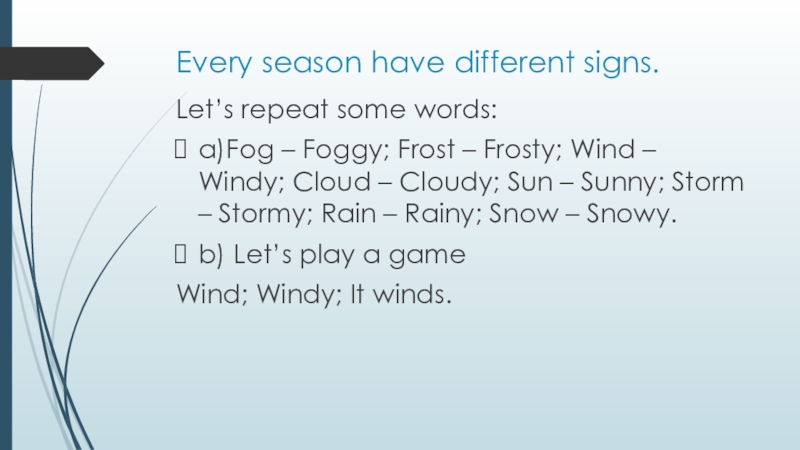 Every season have different signs.

Let’s repeat some words:

a)Fog – Foggy; Frost – Frosty; Wind – Windy; Cloud – Cloudy; Sun – Sunny; Storm – Stormy; Rain – Rainy; Snow – Snowy.

b) Let’s play a game

Wind; Windy; It winds.